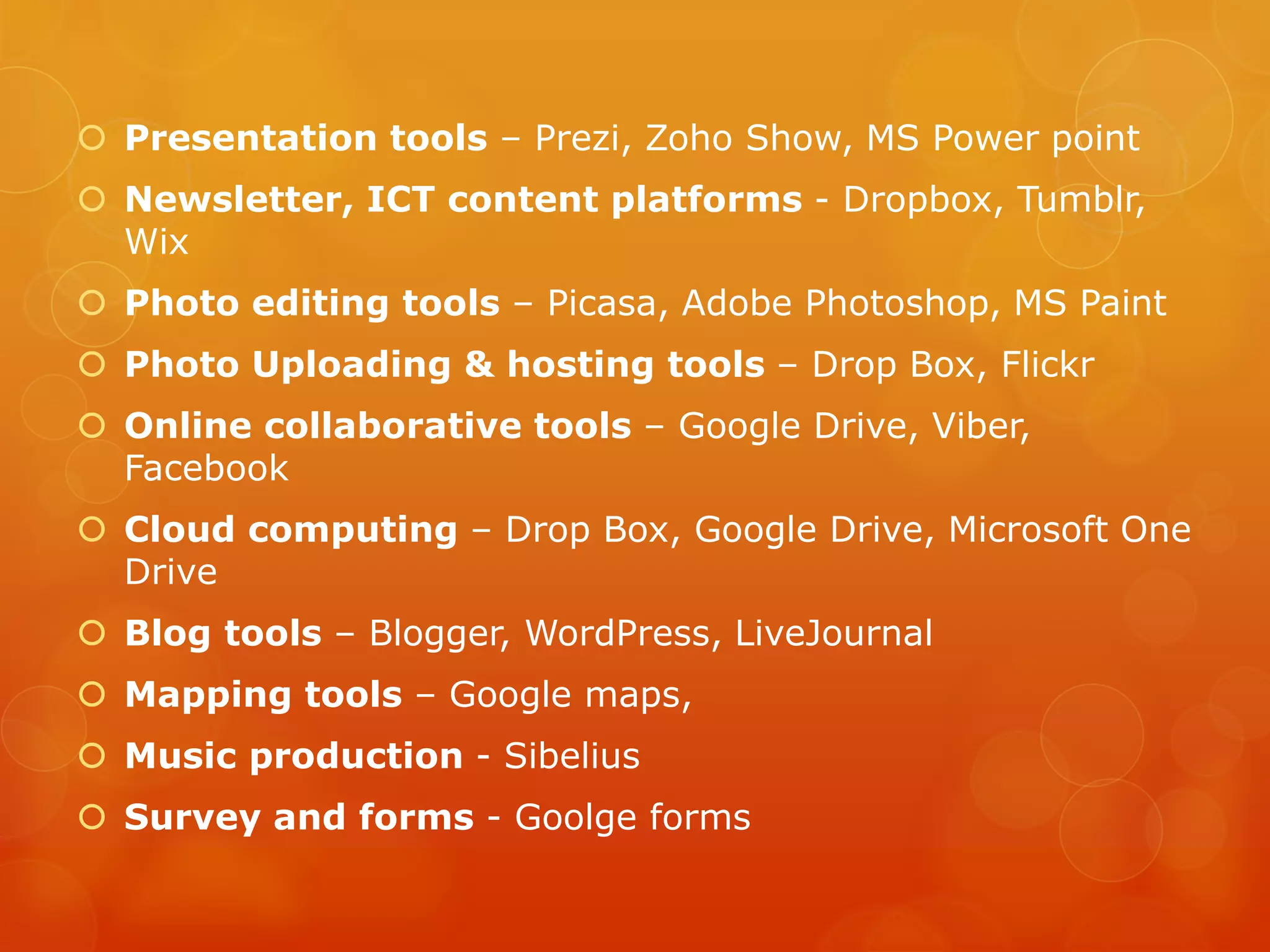 Presentation tools – Prezi, Zoho Show, MS Power point

Newsletter, ICT content platforms - Dropbox, Tumblr, Wix

Photo editing tools – Picasa, Adobe Photoshop, MS Paint

Photo Uploading & hosting tools – Drop Box, Flickr

Online collaborative tools – Google Drive, Viber, Facebook

Cloud computing – Drop Box, Google Drive, Microsoft One Drive

Blog tools – Blogger, WordPress, LiveJournal

Mapping tools – Google maps,

Music production - Sibelius

Survey and forms - Goolge forms